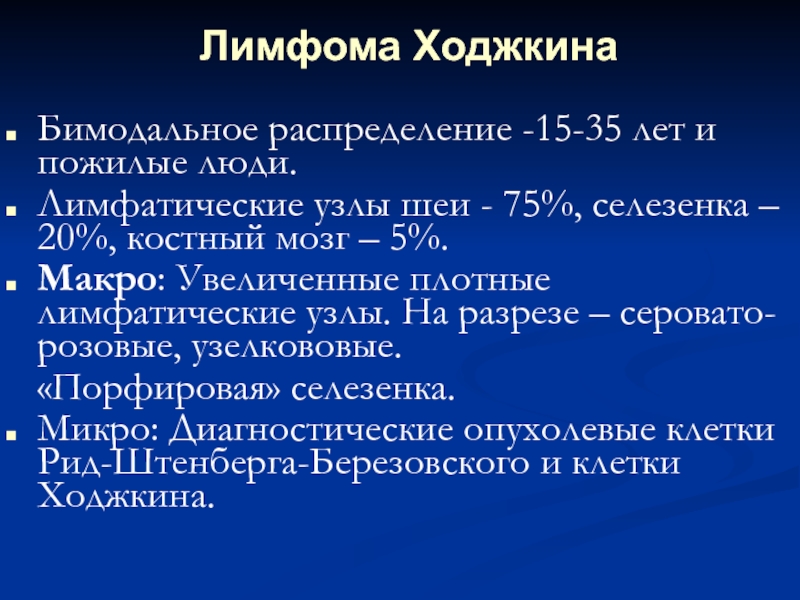 Лимфома Ходжкина

Бимодальное распределение -15-35 лет и пожилые люди.

Лимфатические узлы шеи - 75%, селезенка – 20%, костный мозг – 5%.

Макро: Увеличенные плотные лимфатические узлы. На разрезе – серовато-розовые, узелкововые.

«Порфировая» селезенка.

Микро: Диагностические опухолевые клетки Рид-Штенберга-Березовского и клетки Ходжкина.